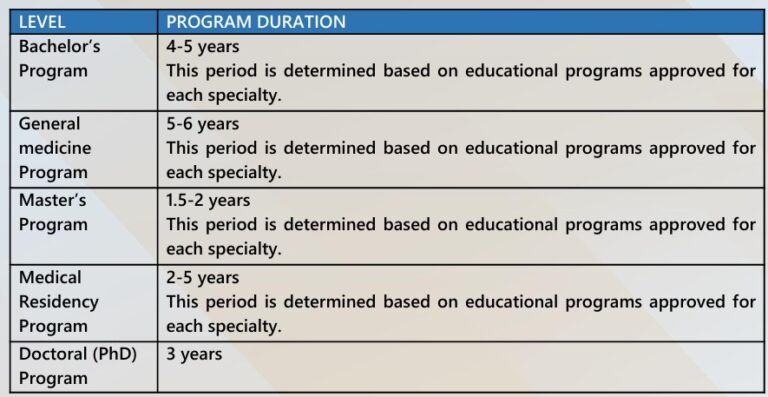 | LEVEL | PROGRAM DURATION |
|---|---|
| Bachelor's Program | 4-5 years This period is determined based on educational programs approved for each specialty. |
| General medicine Program | 5-6 years This period is determined based on educational programs approved for each specialty. |
| Master's Program | 1.5-2 years This period is determined based on educational programs approved for each specialty. |
| Medical Residency Program | 2-5 years This period is determined based on educational programs approved for each specialty. |
| Doctoral (PhD) Program | 3 years |